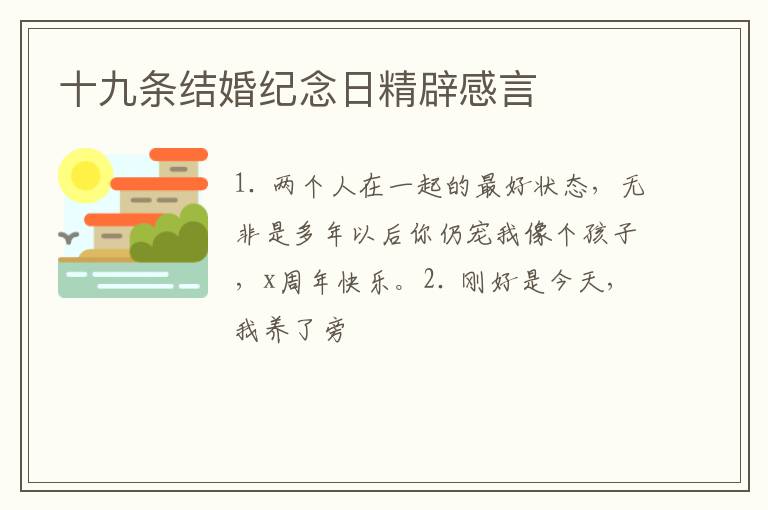 十九条结婚纪念日精辟感言

1. 两个人在一起的最好状态，无非是多年以后你仍宠我像个孩子，x周年快乐。2. 刚好是今天，我养了旁